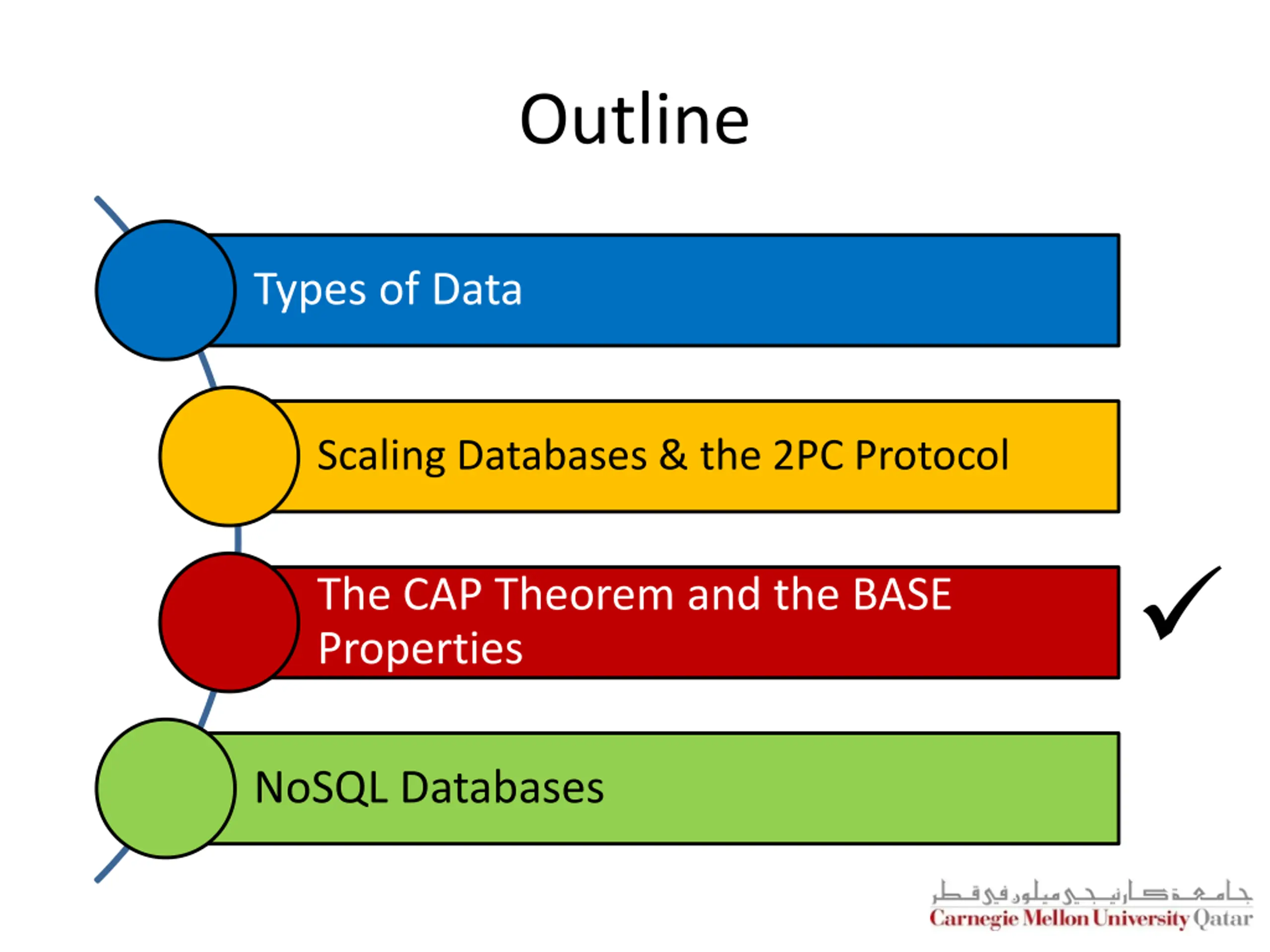 Outline

Types of Data

Scaling Databases & the 2PC Protocol

The CAP Theorem and the BASE Properties

✓

NoSQL Databases

جامعة كارنيجي ميلون في قطر
Carnegie Mellon University Qatar